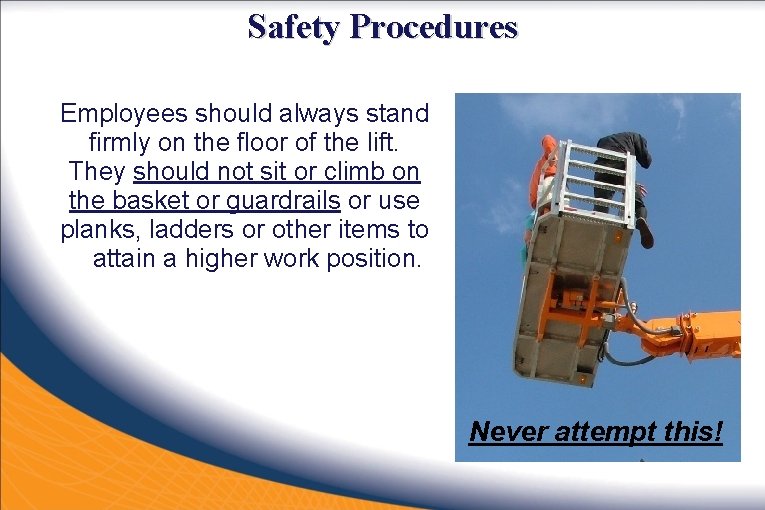 Safety Procedures

Employees should always stand firmly on the floor of the lift. They should not sit or climb on the basket or guardrails or use planks, ladders or other items to attain a higher work position.

Never attempt this!